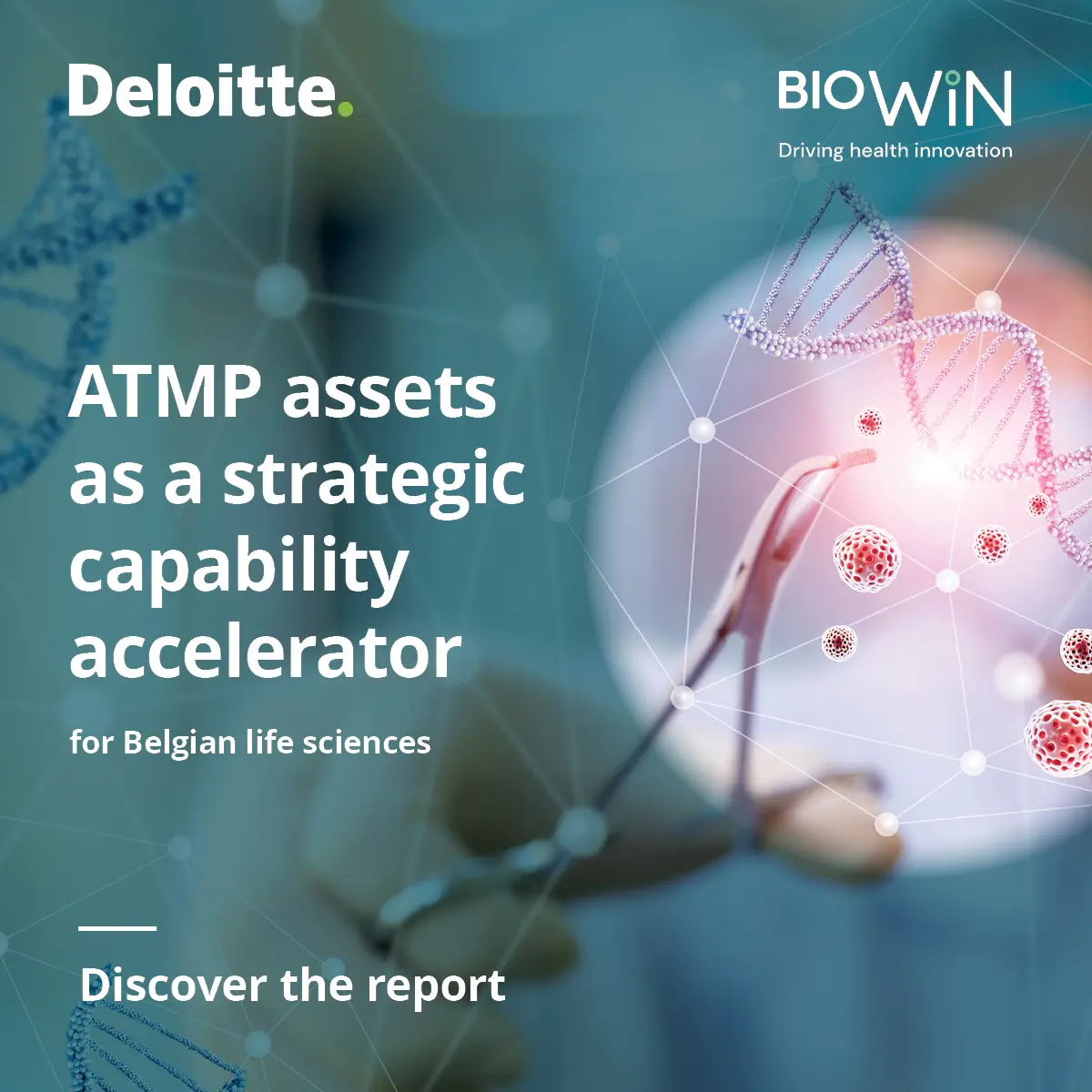 Deloitte.

BIOWIN
Driving health innovation

ATMP assets as a strategic capability accelerator

for Belgian life sciences

Discover the report